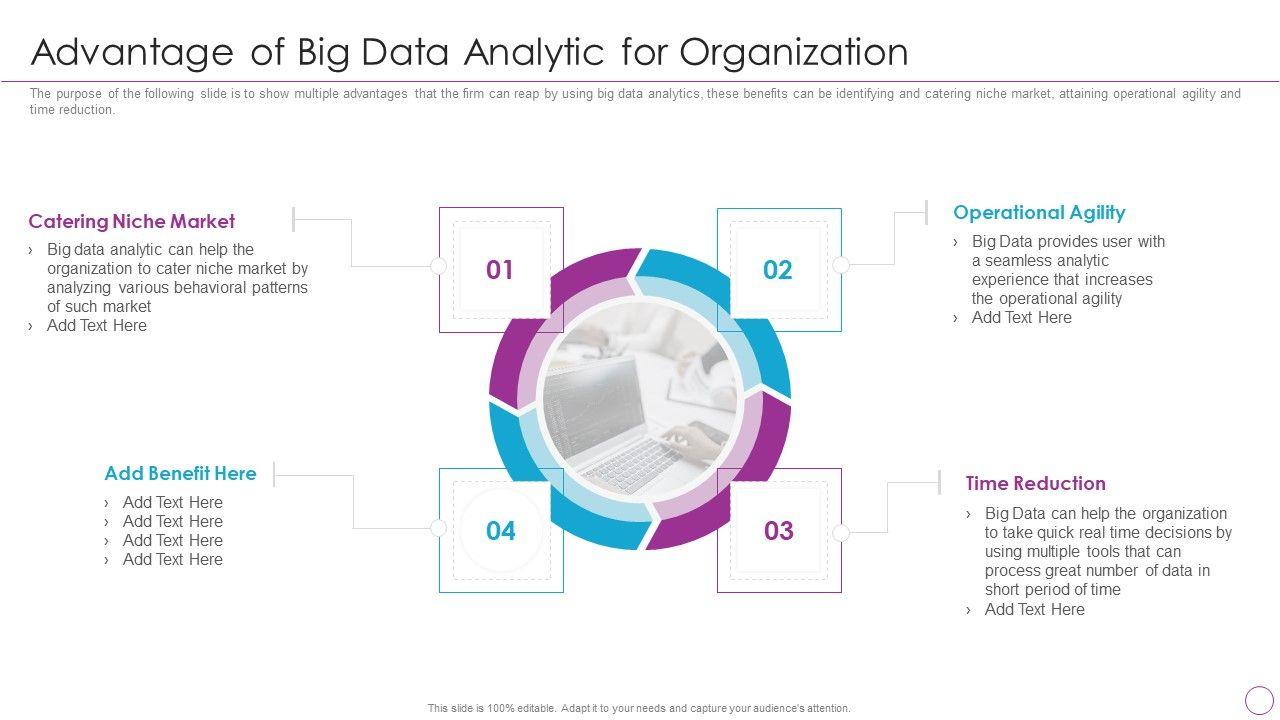 Advantage of Big Data Analytic for Organization

The purpose of the following slide is to show multiple advantages that the firm can reap by using big data analytics, these benefits can be identifying and catering niche market, attaining operational agility and time reduction.

Catering Niche Market

› Big data analytic can help the organization to cater niche market by analyzing various behavioral patterns of such market
› Add Text Here

01

02

Operational Agility

› Big Data provides user with a seamless analytic experience that increases the operational agility
› Add Text Here

Add Benefit Here

› Add Text Here
› Add Text Here
› Add Text Here
› Add Text Here

04

03

Time Reduction

› Big Data can help the organization to take quick real time decisions by using multiple tools that can process great number of data in short period of time
› Add Text Here

This slide is 100% editable. Adapt it to your needs and capture your audience's attention.